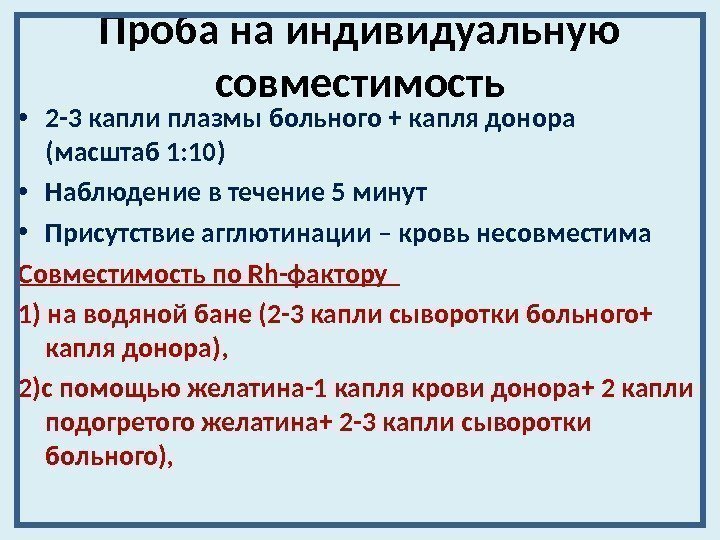 Проба на индивидуальную совместимость

• 2-3 капли плазмы больного + капля донора (масштаб 1:10)

• Наблюдение в течение 5 минут

• Присутствие агглютинации – кровь несовместима

Совместимость по Rh-фактору

1) на водяной бане (2-3 капли сыворотки больного+ капля донора),

2)с помощью желатина-1 капля крови донора+ 2 капли подогретого желатина+ 2-3 капли сыворотки больного),